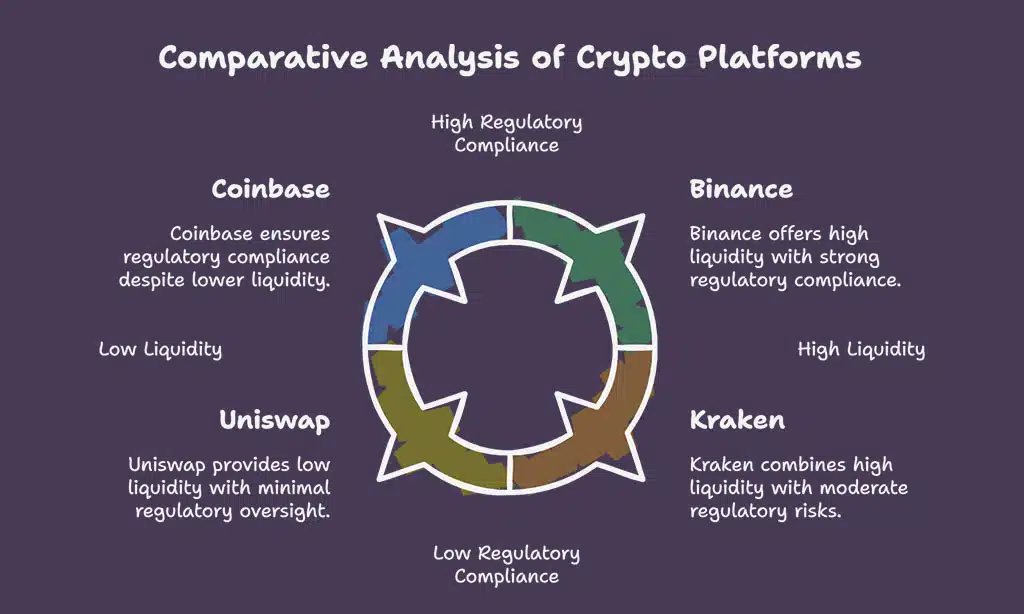 Comparative Analysis of Crypto Platforms

High Regulatory Compliance

Coinbase

Coinbase ensures regulatory compliance despite lower liquidity.

Binance

Binance offers high liquidity with strong regulatory compliance.

Low Liquidity

High Liquidity

Uniswap

Uniswap provides low liquidity with minimal regulatory oversight.

Kraken

Kraken combines high liquidity with moderate regulatory risks.

Low Regulatory Compliance